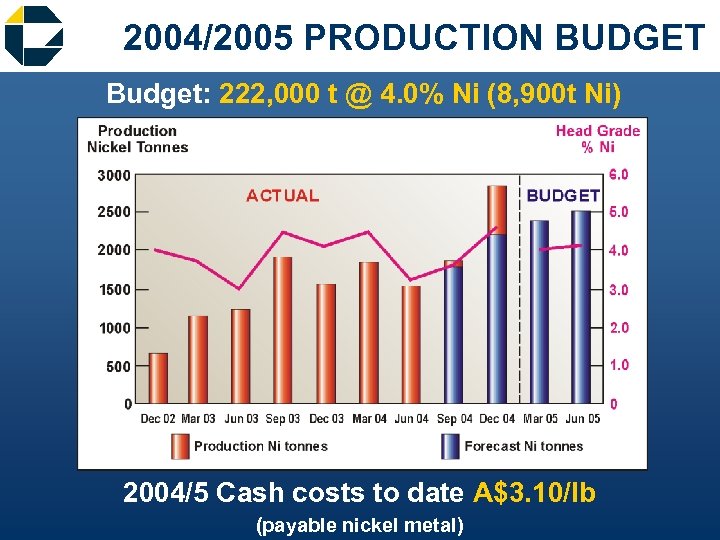 2004/2005 PRODUCTION BUDGET

Budget: 222,000 t @ 4.0% Ni (8,900t Ni)

Production Nickel Tonnes

Head Grade % Ni

ACTUAL

BUDGET

3000
2500
2000
1500
1000
500
0

6.0
5.0
4.0
3.0
2.0
1.0
0

Dec 02 Mar 03 Jun 03 Sep 03 Dec 03 Mar 04 Jun 04 Sep 04 Dec 04 Mar 05 Jun 05

Production Ni tonnes

Forecast Ni tonnes

2004/5 Cash costs to date A$3.10/lb

(payable nickel metal)